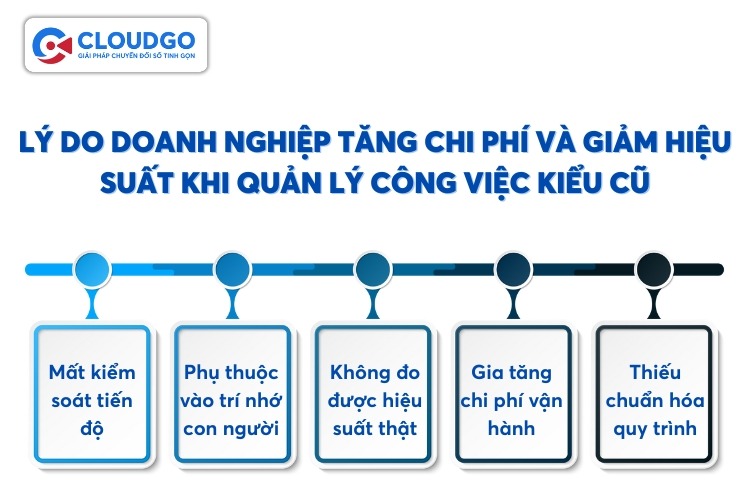 CLOUDGO
GIẢI PHÁP CHUYỂN ĐỔI SỐ TINH GỌN

LÝ DO DOANH NGHIỆP TĂNG CHI PHÍ VÀ GIẢM HIỆU SUẤT KHI QUẢN LÝ CÔNG VIỆC KIỂU CŨ

Mất kiểm soát tiến độ

Phụ thuộc vào trí nhớ con người

Không đo được hiệu suất thật

Gia tăng chi phí vận hành

Thiếu chuẩn hóa quy trình